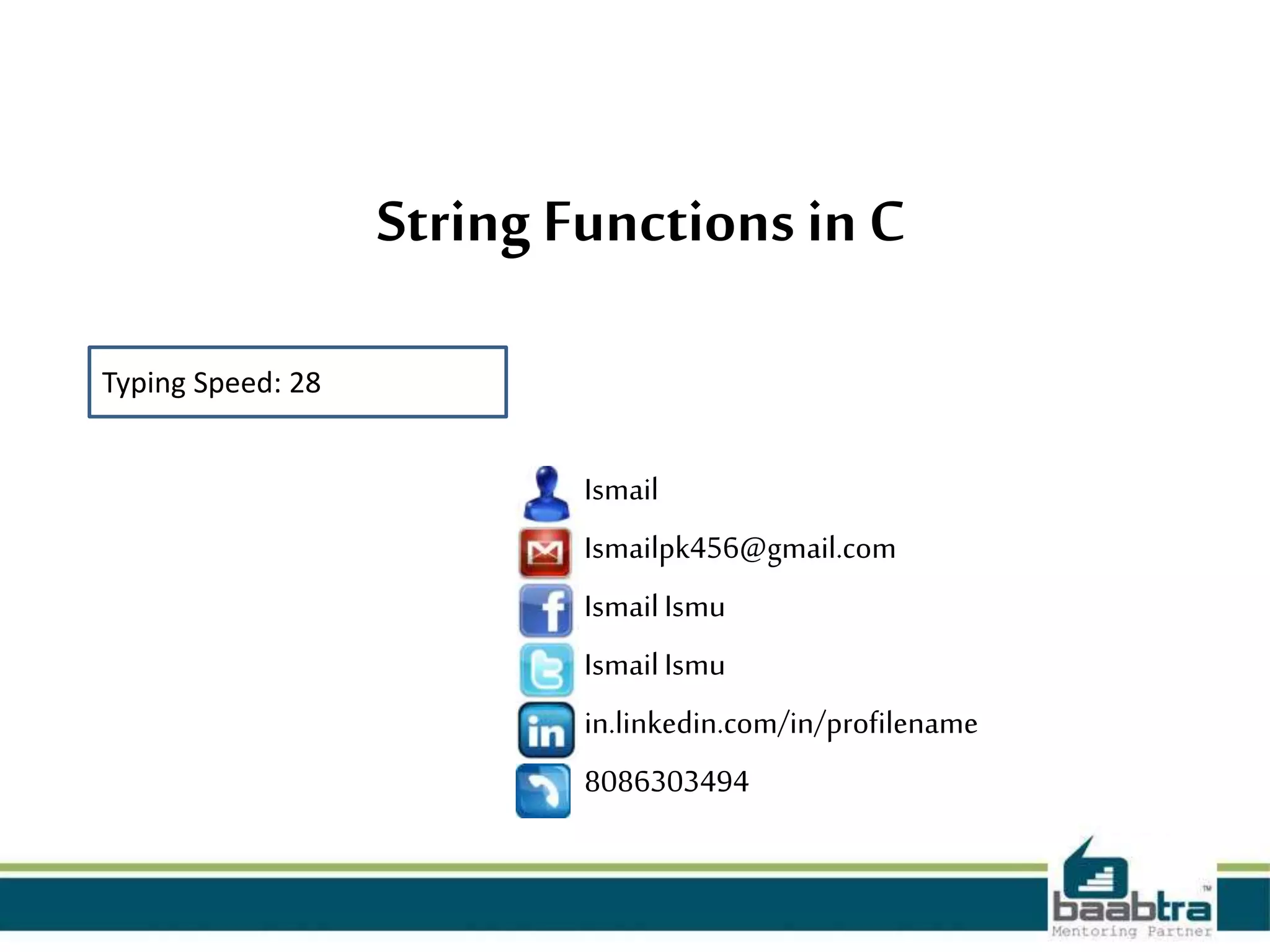 String Functions in C

Typing Speed: 28

Ismail

Ismailpk456@gmail.com

Ismail Ismu

Ismail Ismu

in.linkedin.com/in/profilename

8086303494

baabtra™
Mentoring Partner